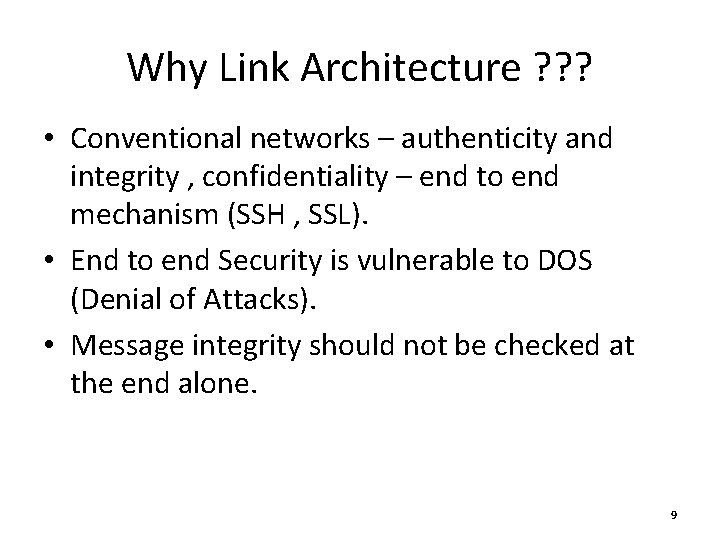 Why Link Architecture ???

• Conventional networks – authenticity and integrity , confidentiality – end to end mechanism (SSH , SSL).

• End to end Security is vulnerable to DOS (Denial of Attacks).

• Message integrity should not be checked at the end alone.

9